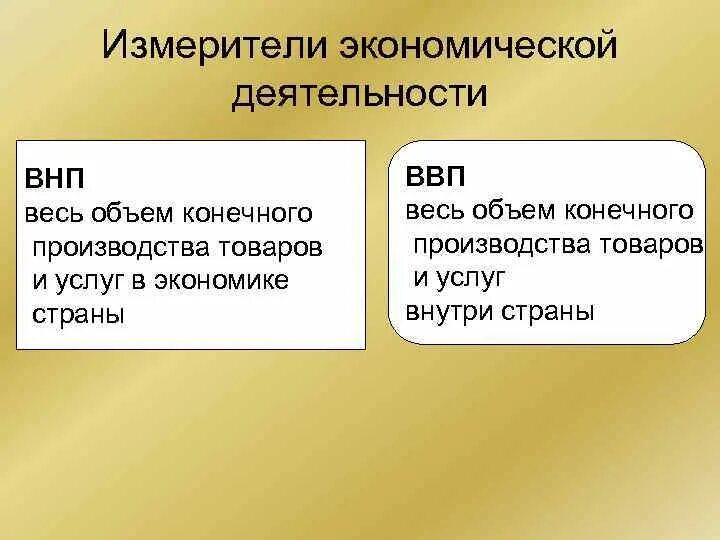 Измерители экономической деятельности

ВНП
весь объем конечного производства товаров и услуг в экономике страны

ВВП
весь объем конечного производства товаров и услуг
внутри страны